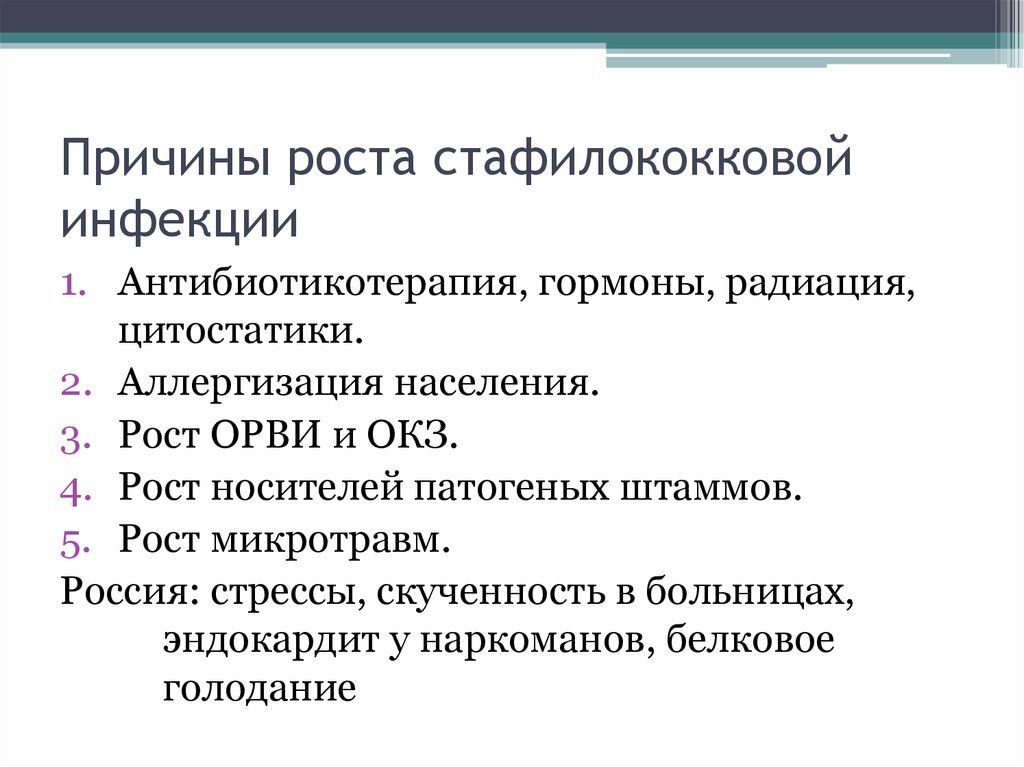 Причины роста стафилококковой инфекции

1. Антибиотикотерапия, гормоны, радиация, цитостатики.
2. Аллергизация населения.
3. Рост ОРВИ и ОКЗ.
4. Рост носителей патогеных штаммов.
5. Рост микротравм.

Россия: стрессы, скученность в больницах, эндокардит у наркоманов, белковое голодание